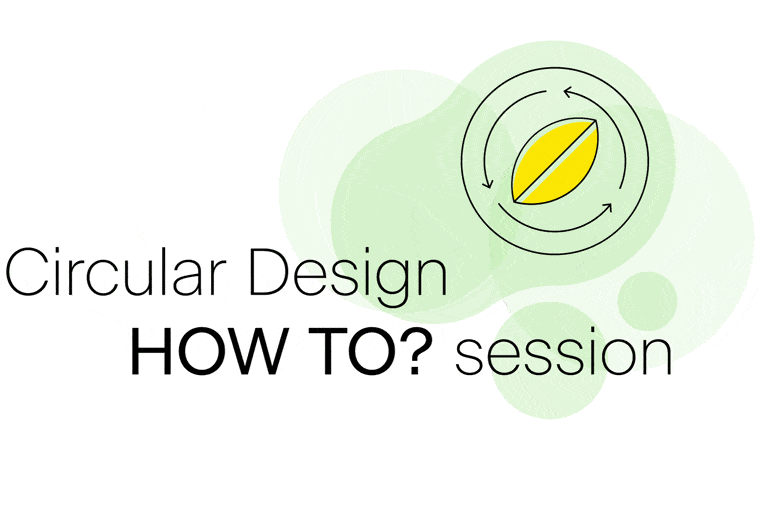 Circular Design
HOW TO? session